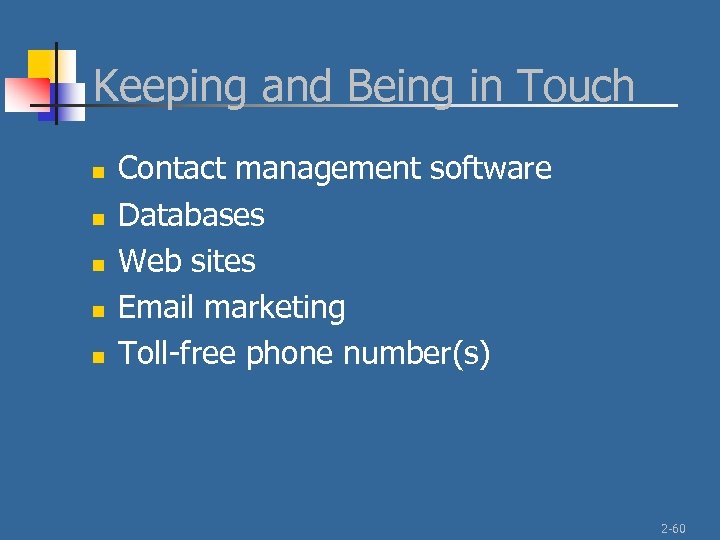 Keeping and Being in Touch

- Contact management software
- Databases
- Web sites
- Email marketing
- Toll-free phone number(s)

2-60